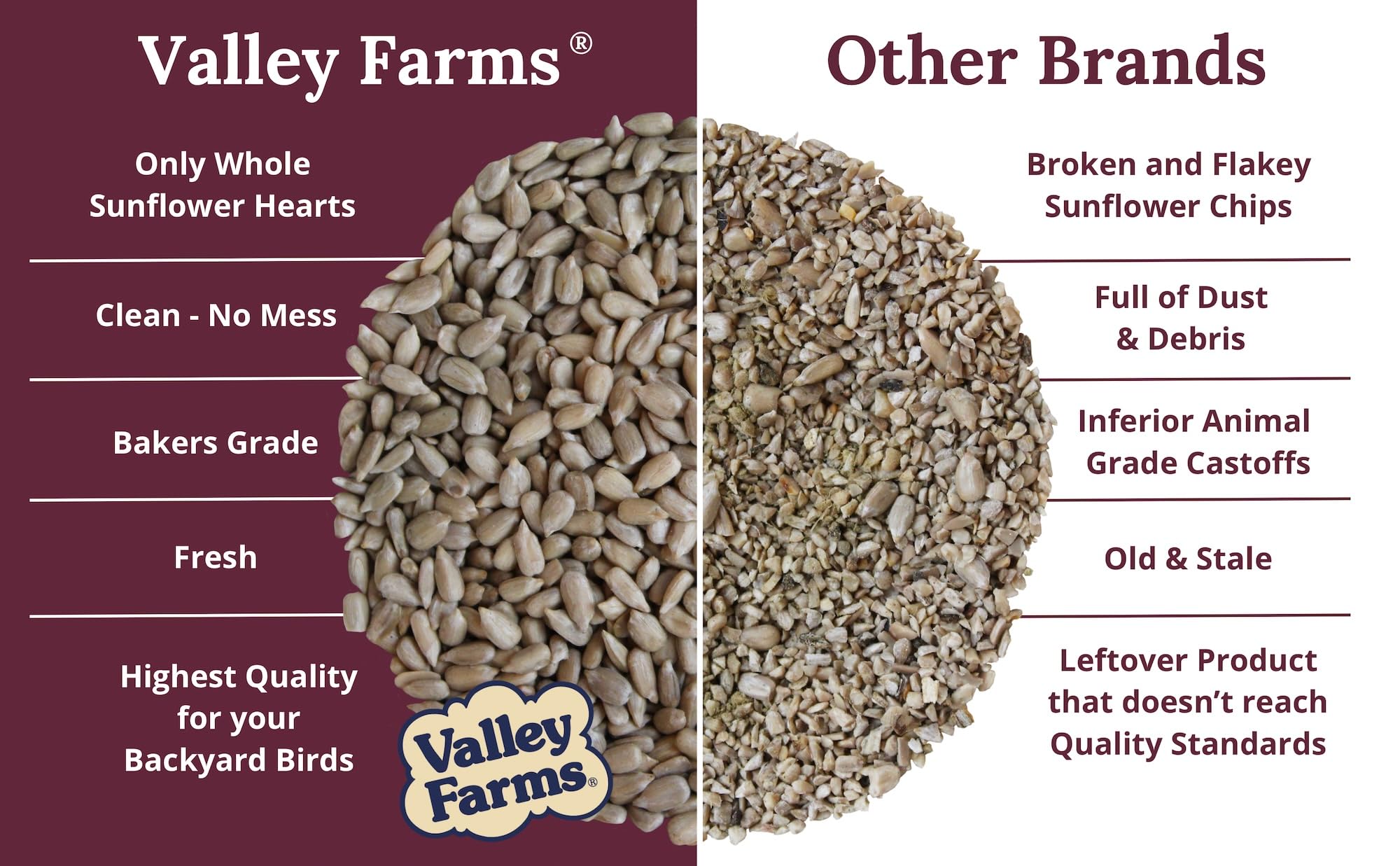 Valley Farms®

Only Whole Sunflower Hearts

Clean - No Mess

Bakers Grade

Fresh

Highest Quality for your Backyard Birds

Valley Farms®

Other Brands

Broken and Flakey Sunflower Chips

Full of Dust & Debris

Inferior Animal Grade Castoffs

Old & Stale

Leftover Product that doesn't reach Quality Standards